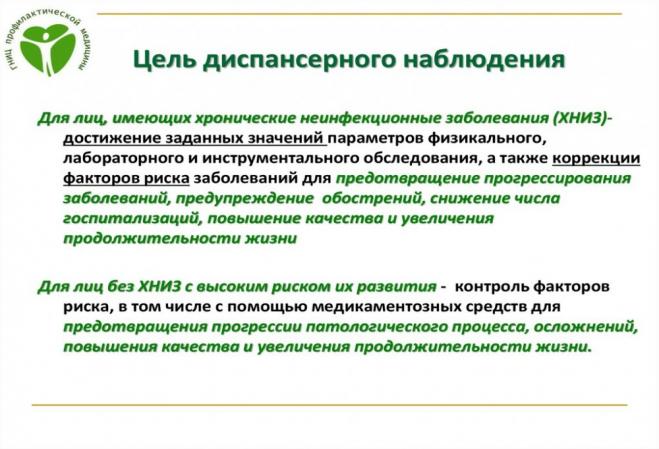 ГНИЦ профилактической медицины

Цель диспансерного наблюдения

Для лиц, имеющих хронические неинфекционные заболевания (ХНИЗ)- достижение заданных значений параметров физикального, лабораторного и инструментального обследования, а также коррекции факторов риска заболеваний для предотвращение прогрессирования заболеваний, предупреждение обострений, снижение числа госпитализаций, повышение качества и увеличения продолжительности жизни

Для лиц без ХНИЗ с высоким риском их развития - контроль факторов риска, в том числе с помощью медикаментозных средств для предотвращения прогрессии патологического процесса, осложнений, повышения качества и увеличения продолжительности жизни.